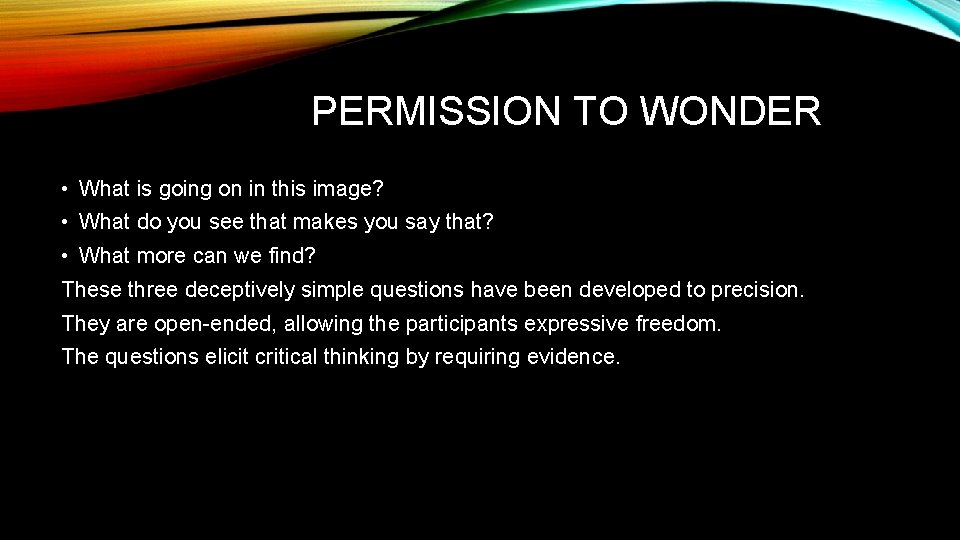 PERMISSION TO WONDER

• What is going on in this image?
• What do you see that makes you say that?
• What more can we find?

These three deceptively simple questions have been developed to precision.
They are open-ended, allowing the participants expressive freedom.
The questions elicit critical thinking by requiring evidence.